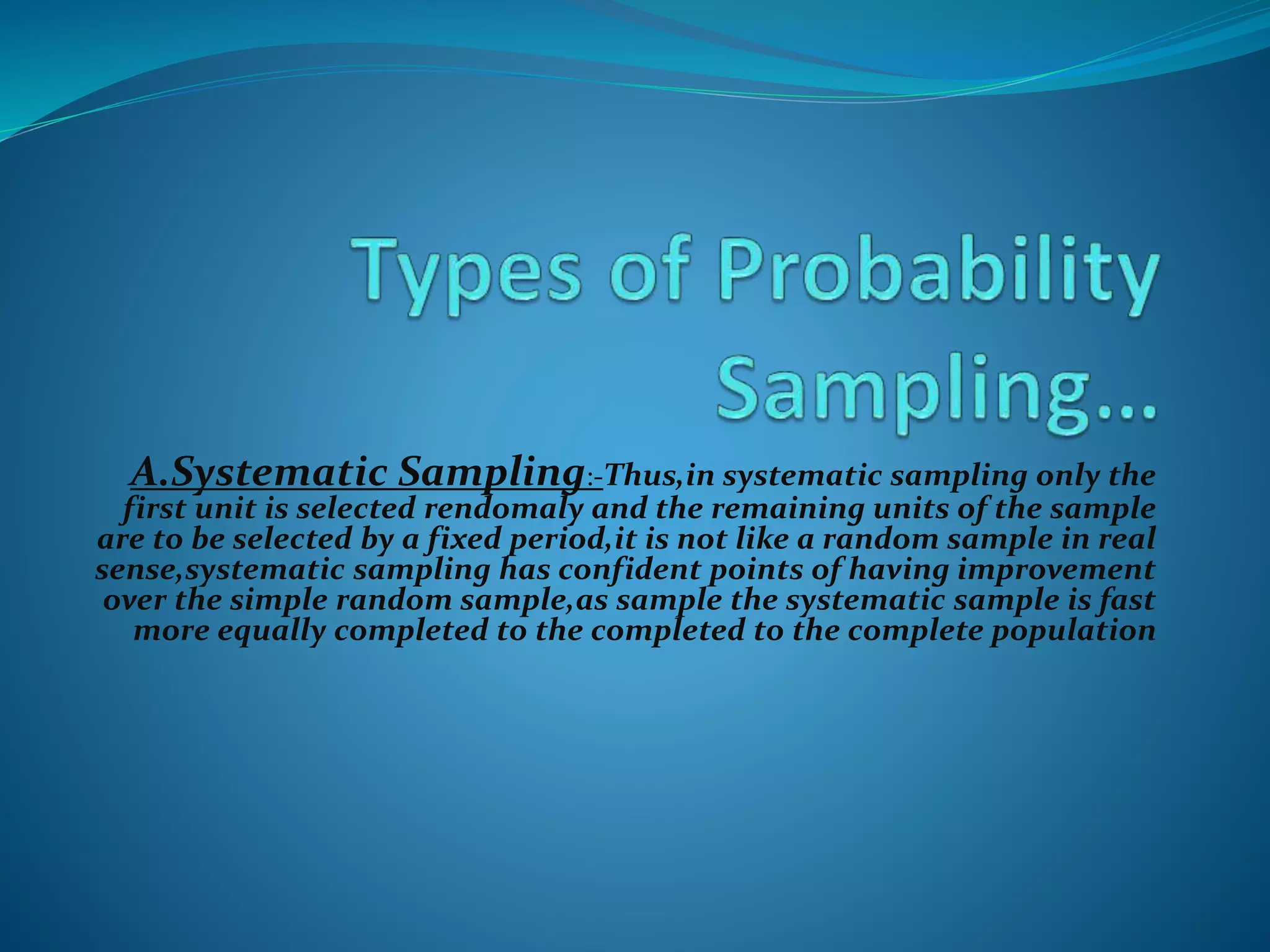 Types of Probability Sampling…

A.Systematic Sampling:-Thus,in systematic sampling only the first unit is selected rendomaly and the remaining units of the sample are to be selected by a fixed period,it is not like a random sample in real sense,systematic sampling has confident points of having improvement over the simple random sample,as sample the systematic sample is fast more equally completed to the completed to the complete population